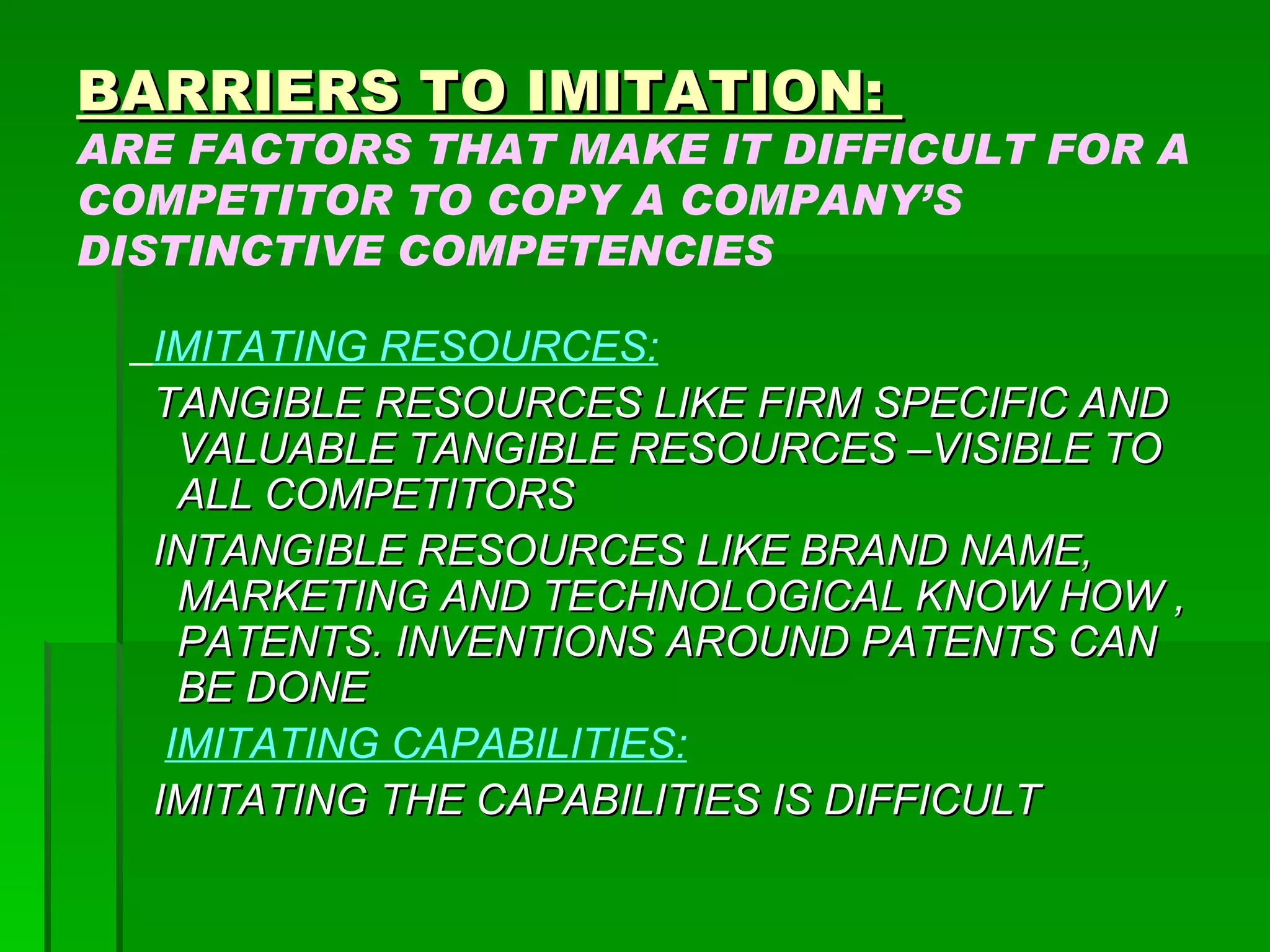 BARRIERS TO IMITATION:
ARE FACTORS THAT MAKE IT DIFFICULT FOR A COMPETITOR TO COPY A COMPANY'S DISTINCTIVE COMPETENCIES

IMITATING RESOURCES:

TANGIBLE RESOURCES LIKE FIRM SPECIFIC AND VALUABLE TANGIBLE RESOURCES –VISIBLE TO ALL COMPETITORS

INTANGIBLE RESOURCES LIKE BRAND NAME, MARKETING AND TECHNOLOGICAL KNOW HOW , PATENTS. INVENTIONS AROUND PATENTS CAN BE DONE

IMITATING CAPABILITIES:

IMITATING THE CAPABILITIES IS DIFFICULT